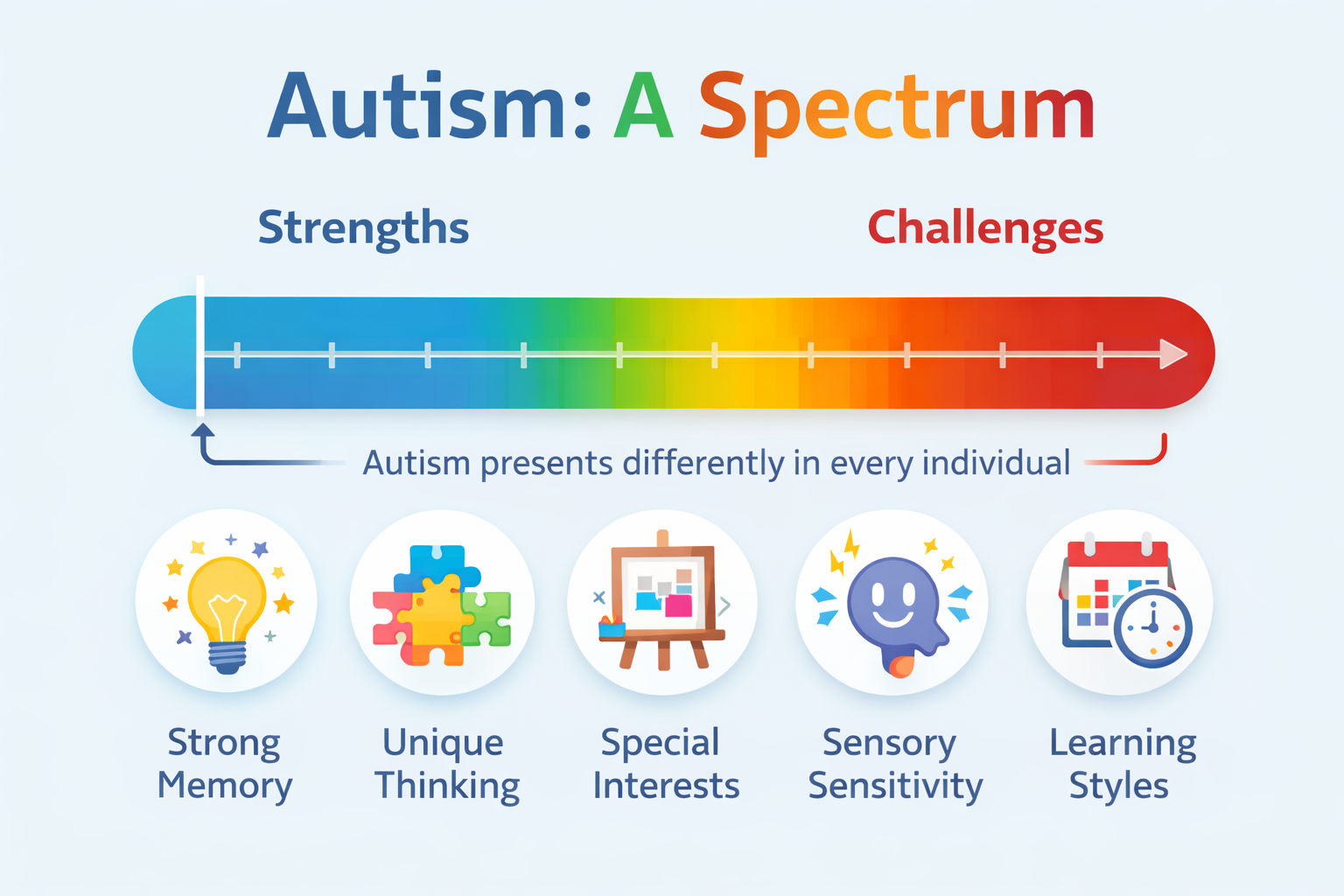 Autism: A Spectrum

Strengths

Challenges

Autism presents differently in every individual

Strong Memory

Unique Thinking

Special Interests

Sensory Sensitivity

Learning Styles